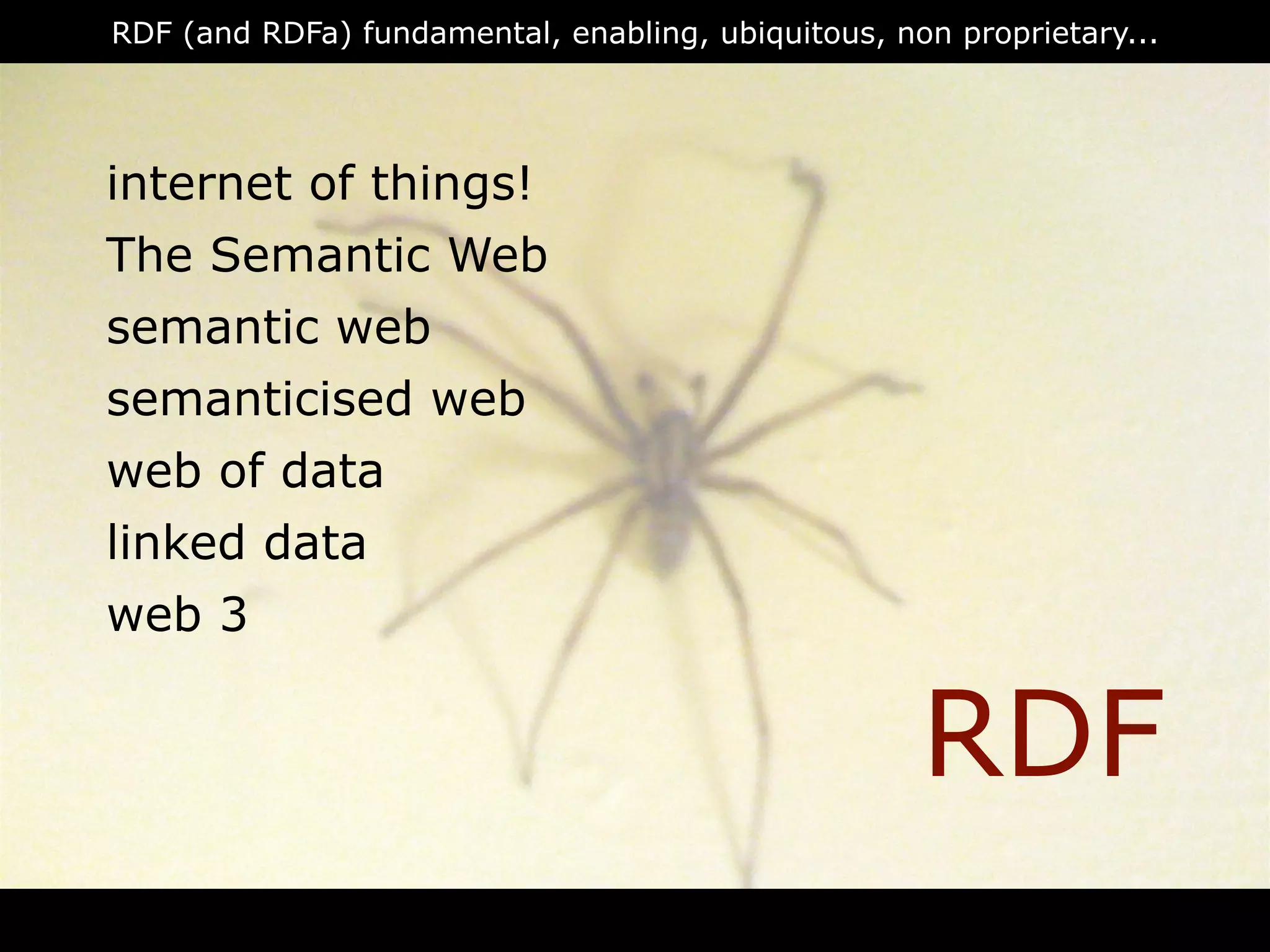 RDF (and RDFa) fundamental, enabling, ubiquitous, non proprietary...

internet of things!
The Semantic Web
semantic web
semanticised web
web of data
linked data
web 3

RDF